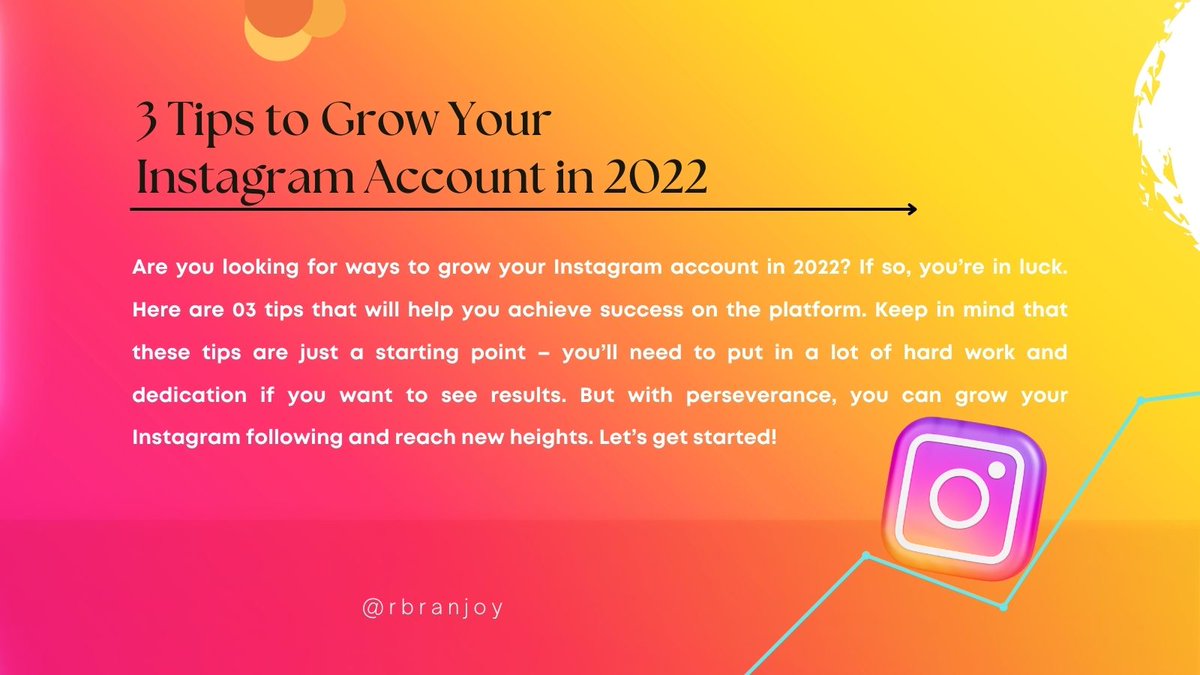 3 Tips to Grow Your Instagram Account in 2022

Are you looking for ways to grow your Instagram account in 2022? If so, you're in luck. Here are 03 tips that will help you achieve success on the platform. Keep in mind that these tips are just a starting point – you'll need to put in a lot of hard work and dedication if you want to see results. But with perseverance, you can grow your Instagram following and reach new heights. Let's get started!

@rbranjoy